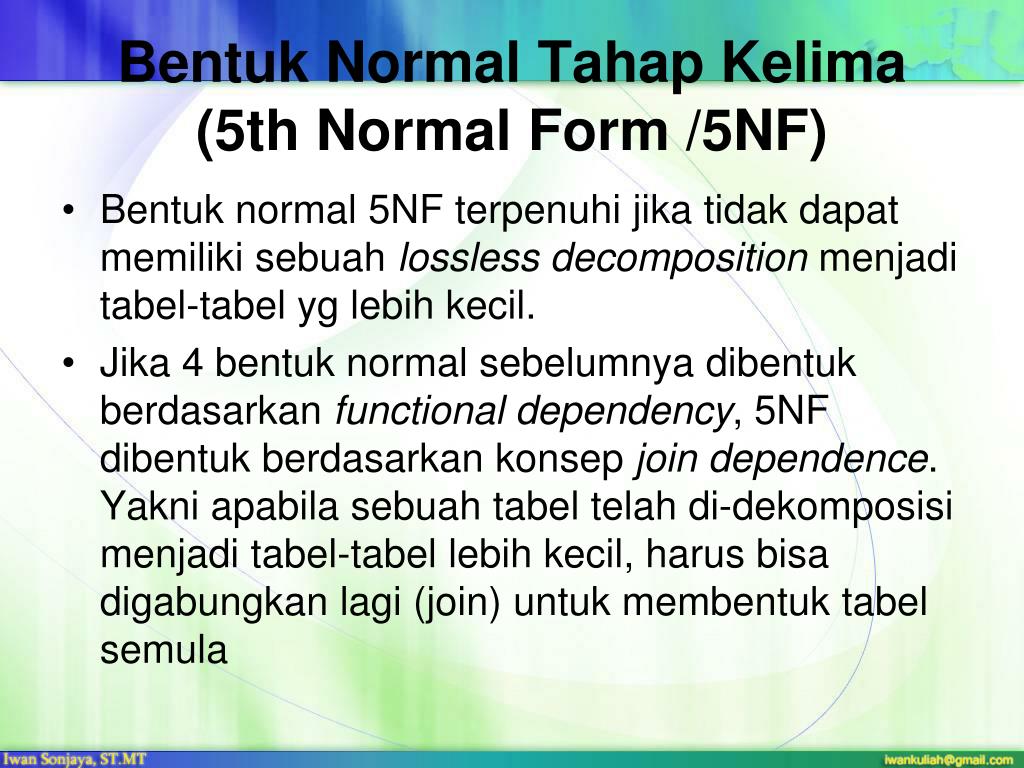 Bentuk Normal Tahap Kelima (5th Normal Form /5NF)

• Bentuk normal 5NF terpenuhi jika tidak dapat memiliki sebuah lossless decomposition menjadi tabel-tabel yg lebih kecil.

• Jika 4 bentuk normal sebelumnya dibentuk berdasarkan functional dependency, 5NF dibentuk berdasarkan konsep join dependence. Yakni apabila sebuah tabel telah di-dekomposisi menjadi tabel-tabel lebih kecil, harus bisa digabungkan lagi (join) untuk membentuk tabel semula

Iwan Sonjaya, ST.MT

iwankuliah@gmail.com